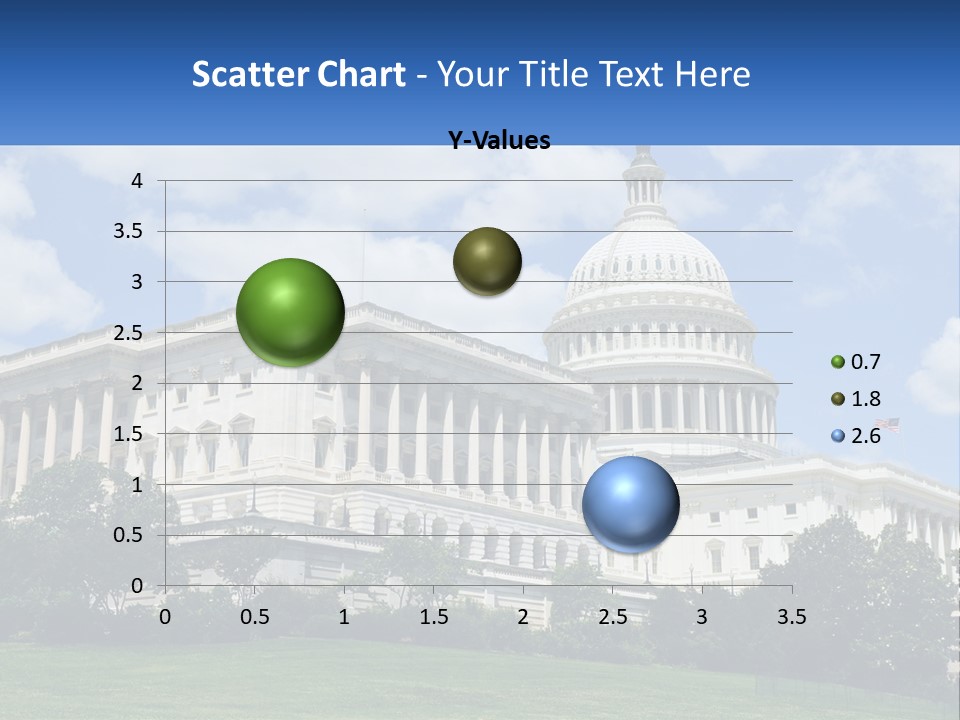 Scatter Chart - Your Title Text Here

Y-Values

4
3.5
3
2.5
2
1.5
1
0.5
0

0 0.5 1 1.5 2 2.5 3 3.5

0.7
1.8
2.6